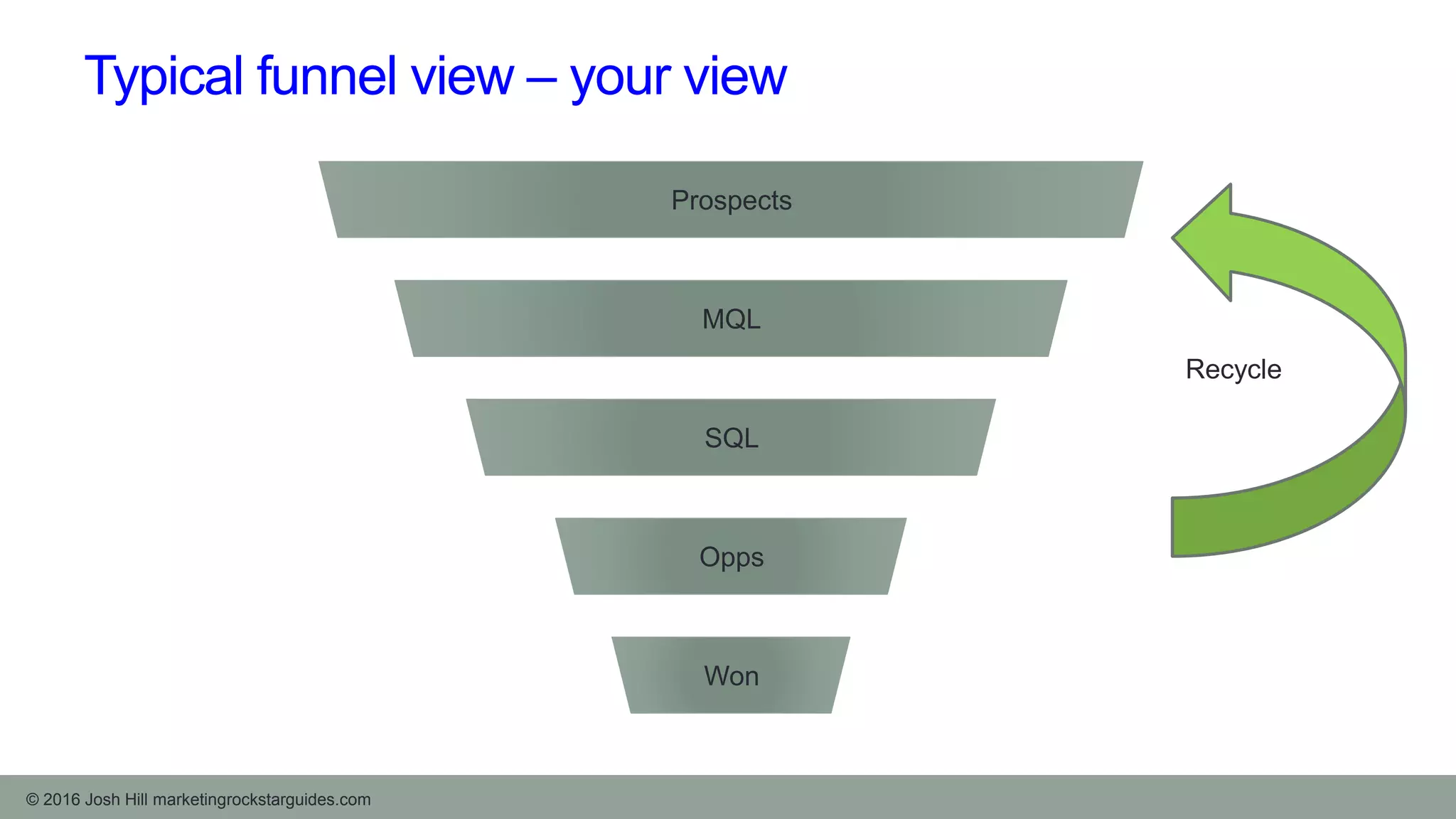 Typical funnel view – your view

Prospects

MQL

SQL

Opps

Won

Recycle

© 2016 Josh Hill marketingrockstarguides.com